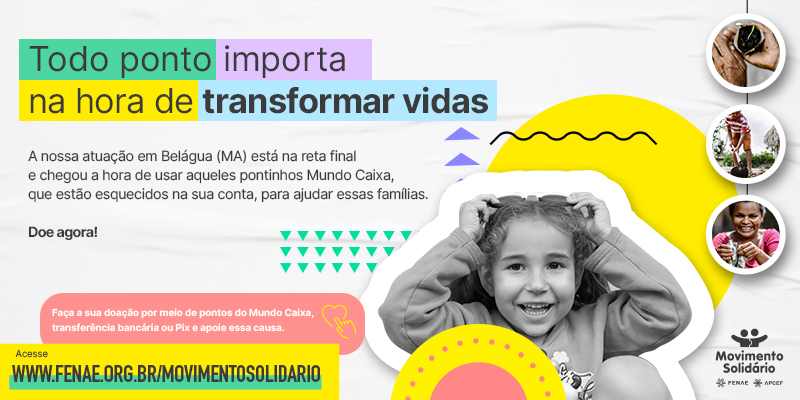 Todo ponto importa
na hora de transformar vidas

A nossa atuação em Belágua (MA) está na reta final e chegou a hora de usar aqueles pontinhos Mundo Caixa, que estão esquecidos na sua conta, para ajudar essas famílias.

Doe agora!

Faça a sua doação por meio de pontos do Mundo Caixa, transferência bancária ou Pix e apoie essa causa.

Acesse
WWW.FENAE.ORG.BR/MOVIMENTOSOLIDARIO

Movimento Solidário
FENAE APCEF